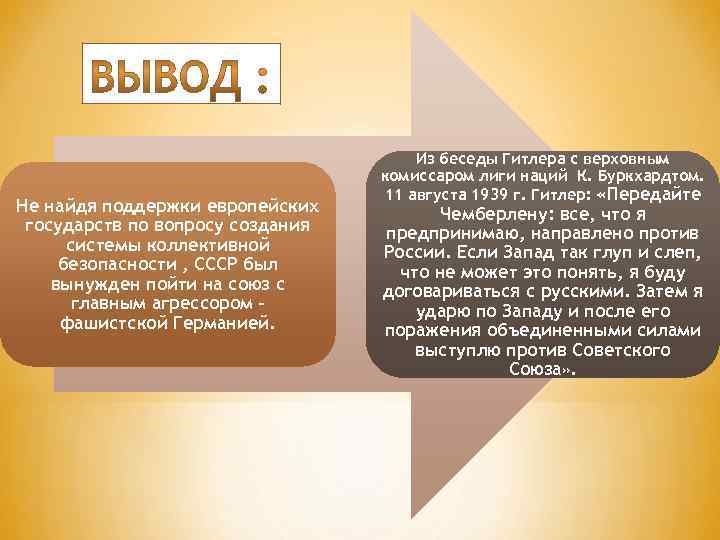 ВЫВОД :

Не найдя поддержки европейских государств по вопросу создания системы коллективной безопасности , СССР был вынужден пойти на союз с главным агрессором – фашистской Германией.

Из беседы Гитлера с верховным комиссаром лиги наций К. Буркхардтом. 11 августа 1939 г. Гитлер: «Передайте Чемберлену: все, что я предпринимаю, направлено против России. Если Запад так глуп и слеп, что не может это понять, я буду договариваться с русскими. Затем я ударю по Западу и после его поражения объединенными силами выступлю против Советского Союза».